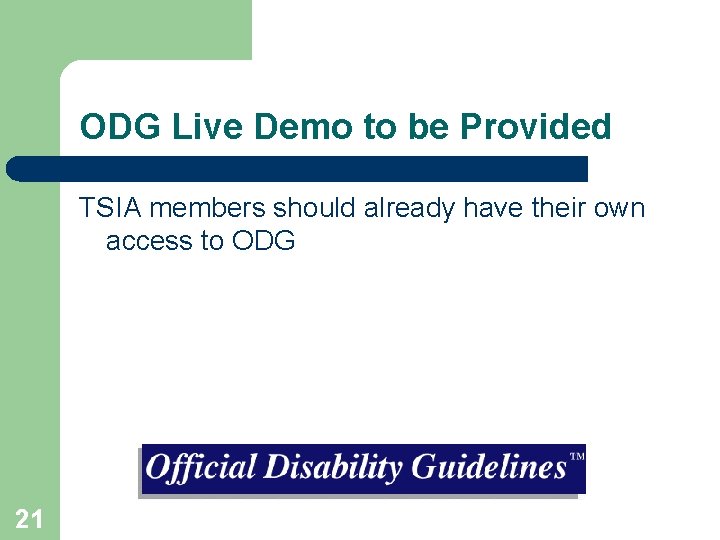 ODG Live Demo to be Provided

TSIA members should already have their own access to ODG

Official Disability Guidelines™

21